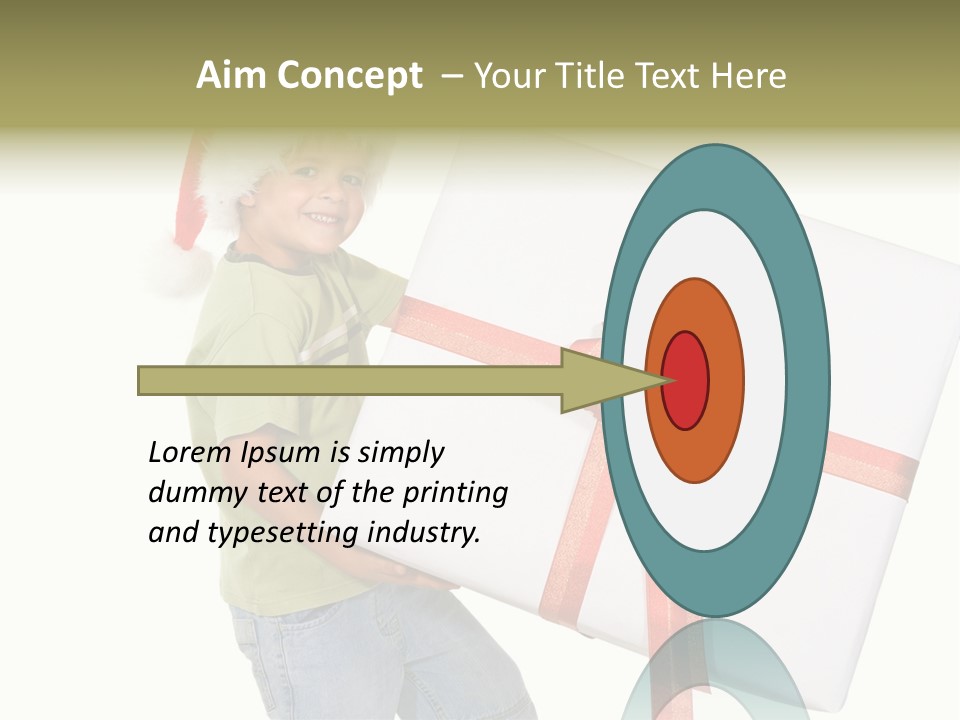 Aim Concept – Your Title Text Here

Lorem Ipsum is simply dummy text of the printing and typesetting industry.